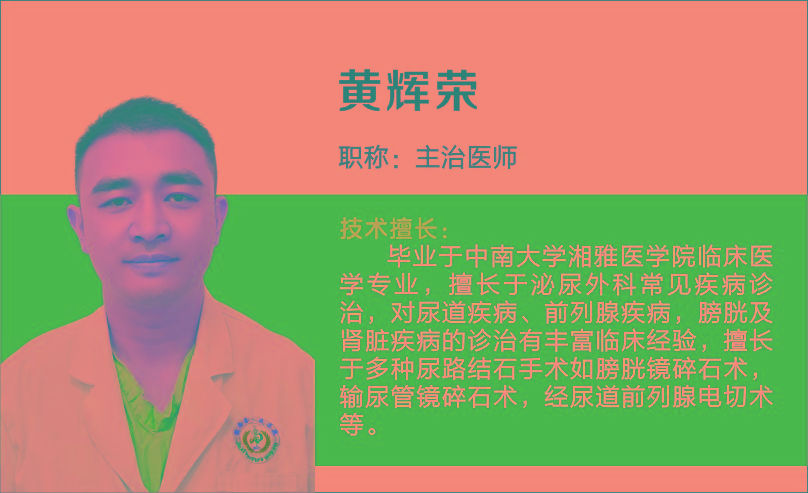 黄辉荣

职称：主治医师

技术擅长：

毕业于中南大学湘雅医学院临床医学专业，擅长于泌尿外科常见疾病诊治，对尿道疾病、前列腺疾病，膀胱及肾脏疾病的诊治有丰富临床经验，擅长于多种尿路结石手术如膀胱镜碎石术，输尿管镜碎石术，经尿道前列腺电切术等。